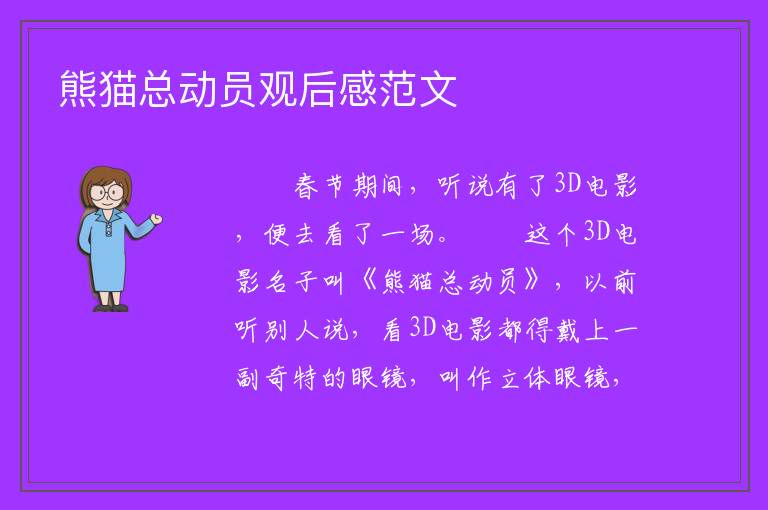 熊猫总动员观后感范文

春节期间，听说有了3D电影，便去看了一场。　　这个3D电影名子叫《熊猫总动员》，以前听别人说，看3D电影都得戴上一副奇特的眼镜，叫作立体眼镜，